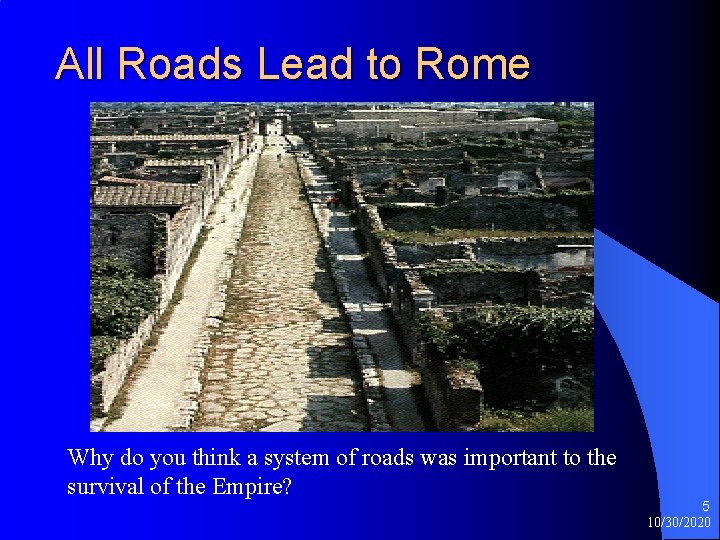 All Roads Lead to Rome

Why do you think a system of roads was important to the survival of the Empire?

5

10/30/2020